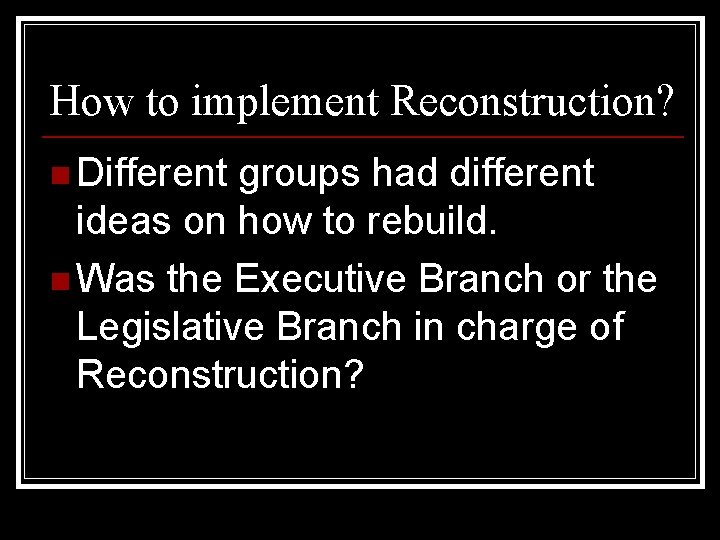 How to implement Reconstruction?

Different groups had different ideas on how to rebuild.

Was the Executive Branch or the Legislative Branch in charge of Reconstruction?